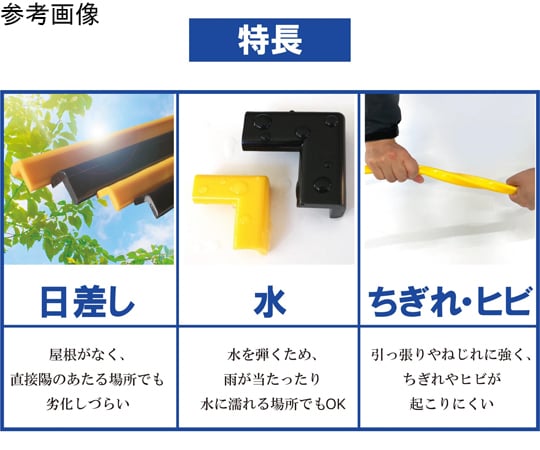 参考画像

特長

| 日差し | 水 | ちぎれ・ヒビ |
|---|---|---|
| 屋根がなく、直接陽のあたる場所でも劣化しづらい | 水を弾くため、雨が当たったり水に濡れる場所でもOK | 引っ張りやねじれに強く、ちぎれやヒビが起こりにくい |